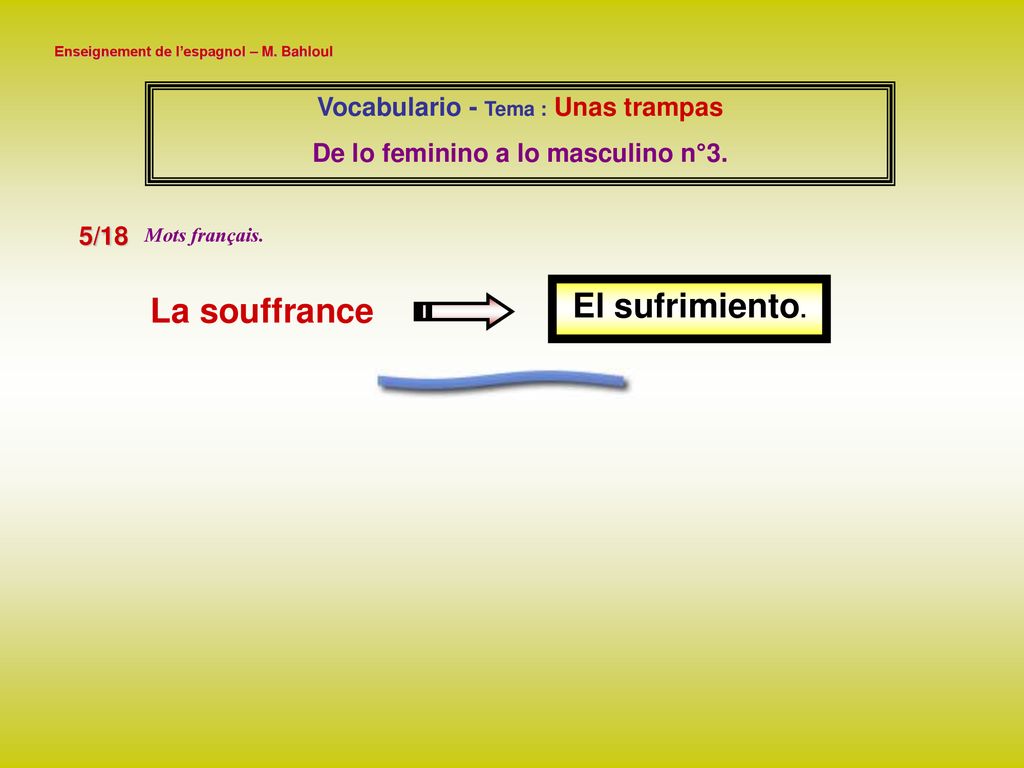 Enseignement de l'espagnol – M. Bahloul

Vocabulario - Tema : Unas trampas
De lo feminino a lo masculino n°3.

5/18 Mots français.

La souffrance

El sufrimiento.